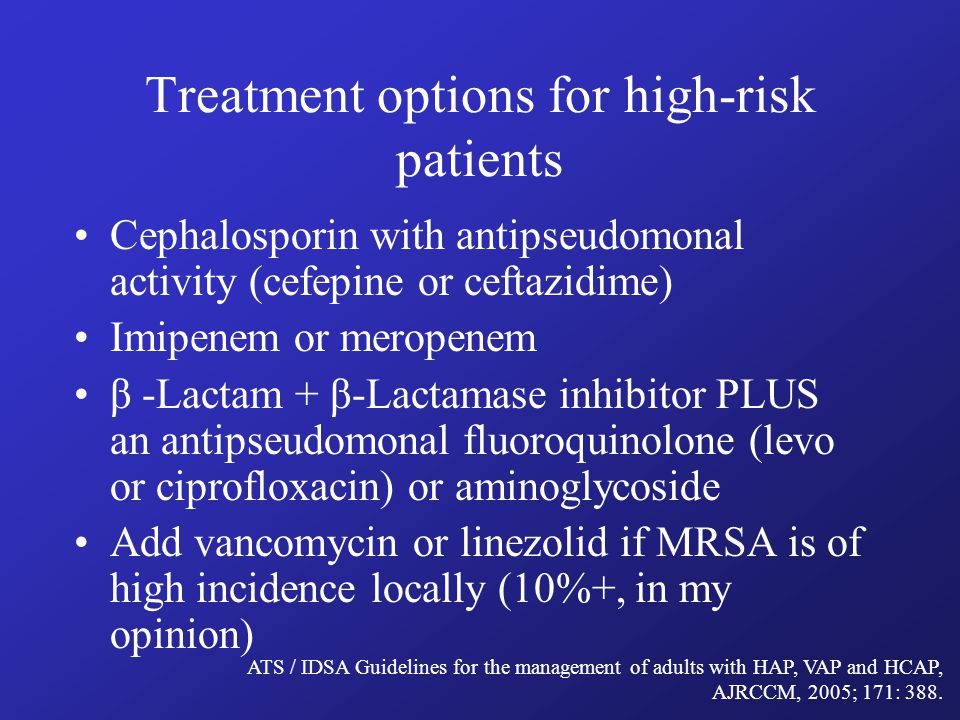 Treatment options for high-risk patients

• Cephalosporin with antipseudomonal activity (cefepine or ceftazidime)
• Imipenem or meropenem
• β -Lactam + β-Lactamase inhibitor PLUS an antipseudomonal fluoroquinolone (levo or ciprofloxacin) or aminoglycoside
• Add vancomycin or linezolid if MRSA is of high incidence locally (10%+, in my opinion)

ATS / IDSA Guidelines for the management of adults with HAP, VAP and HCAP, AJRCCM, 2005; 171: 388.